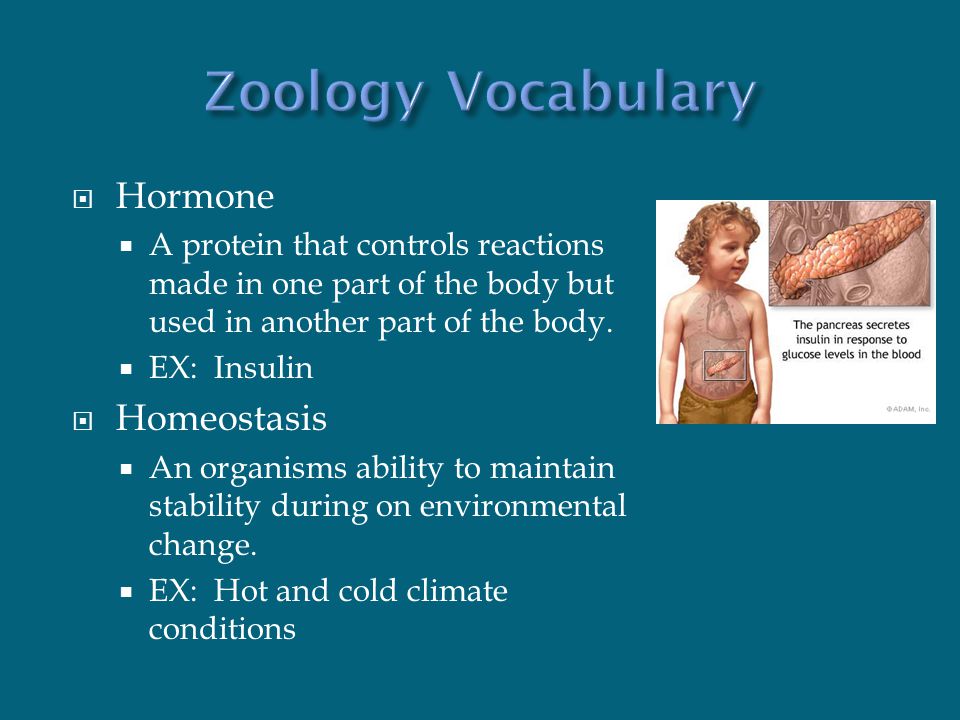 Zoology Vocabulary

Hormone

A protein that controls reactions made in one part of the body but used in another part of the body.

EX: Insulin

Homeostasis

An organisms ability to maintain stability during on environmental change.

EX: Hot and cold climate conditions

The pancreas secretes insulin in response to glucose levels in the blood

©ADAM, Inc.